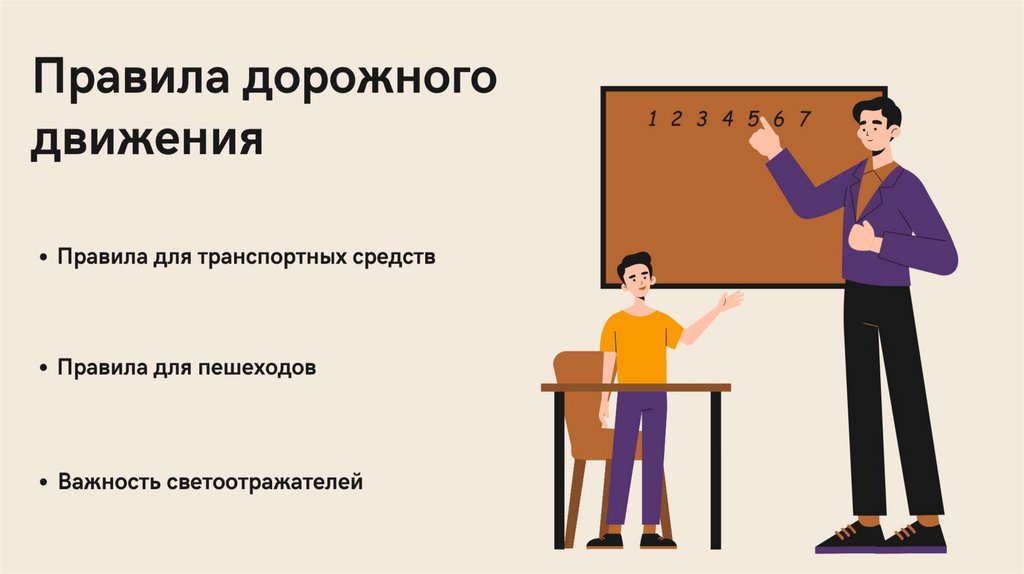 Правила дорожного движения

• Правила для транспортных средств

• Правила для пешеходов

• Важность светоотражателей

1 2 3 4 5 6 7